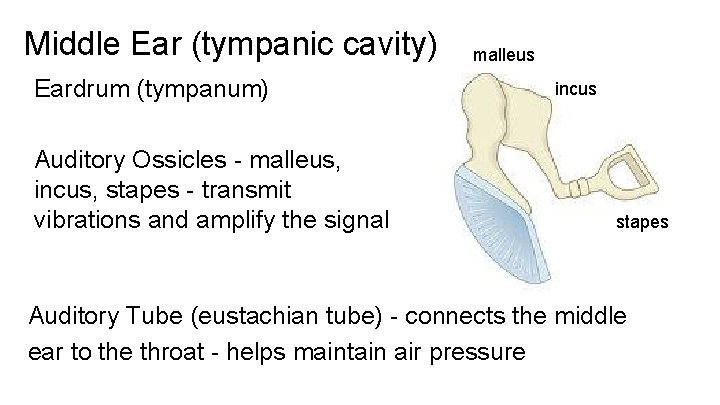 Middle Ear (tympanic cavity)

Eardrum (tympanum)

Auditory Ossicles - malleus, incus, stapes - transmit vibrations and amplify the signal

malleus

incus

stapes

Auditory Tube (eustachian tube) - connects the middle ear to the throat - helps maintain air pressure